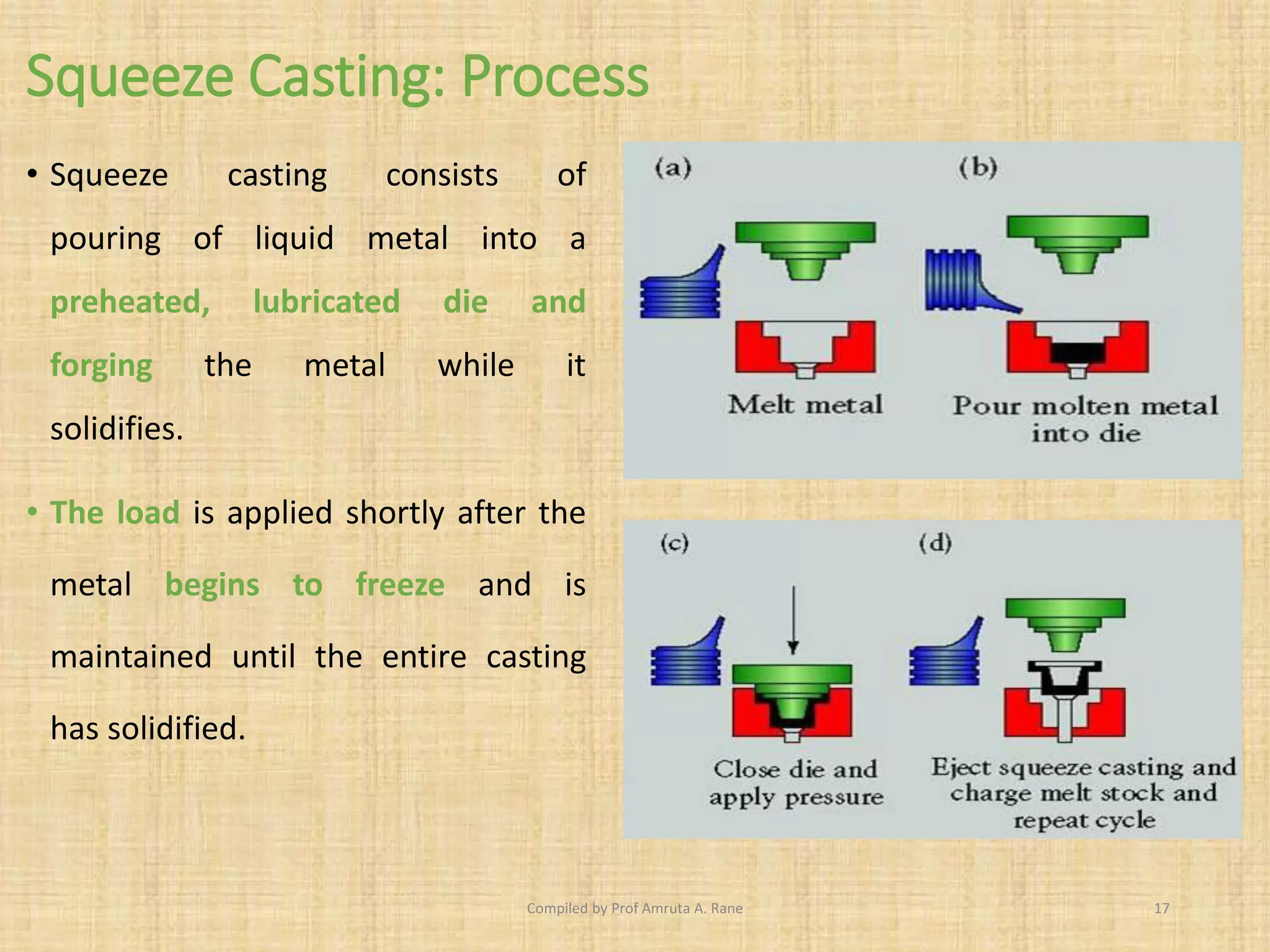 Squeeze Casting: Process

• Squeeze casting consists of pouring of liquid metal into a preheated, lubricated die and forging the metal while it solidifies.

• The load is applied shortly after the metal begins to freeze and is maintained until the entire casting has solidified.

(a)

Melt metal

(b)

Pour molten metal into die

(c)

Close die and apply pressure

(d)

Eject squeeze casting and charge melt stock and repeat cycle

Compiled by Prof Amruta A. Rane

17